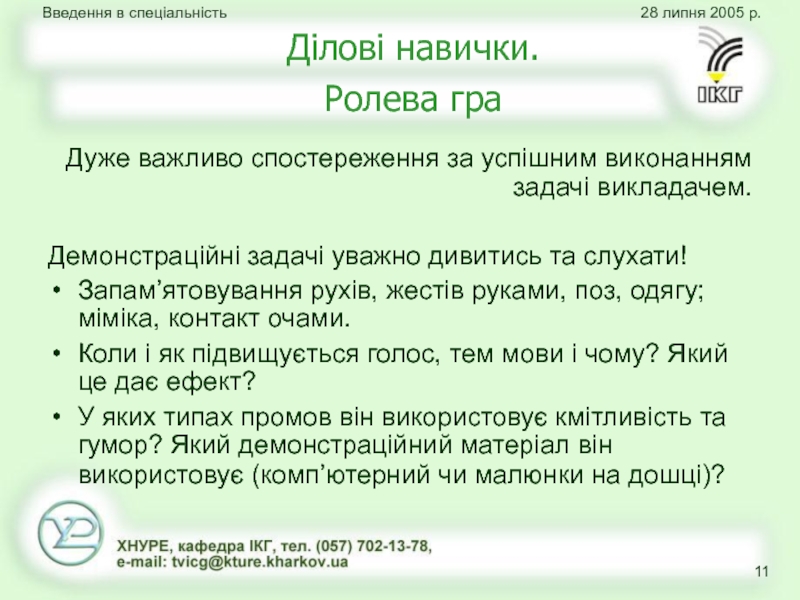 Введення в спеціальність

28 липня 2005 р.

Ділові навички.
Ролева гра

ІКГ

Дуже важливо спостереження за успішним виконанням задачі викладачем.

Демонстраційні задачі уважно дивитись та слухати!

• Запам’ятовування рухів, жестів руками, поз, одягу; міміка, контакт очами.
• Коли і як підвищується голос, тем мови і чому? Який це дає ефект?
• У яких типах промов він використовує кмітливість та гумор? Який демонстраційний матеріал він використовує (комп’ютерний чи малюнки на дошці)?

ХНУРЕ, кафедра ІКГ, тел. (057) 702-13-78,
e-mail: tvicg@kture.kharkov.ua

11